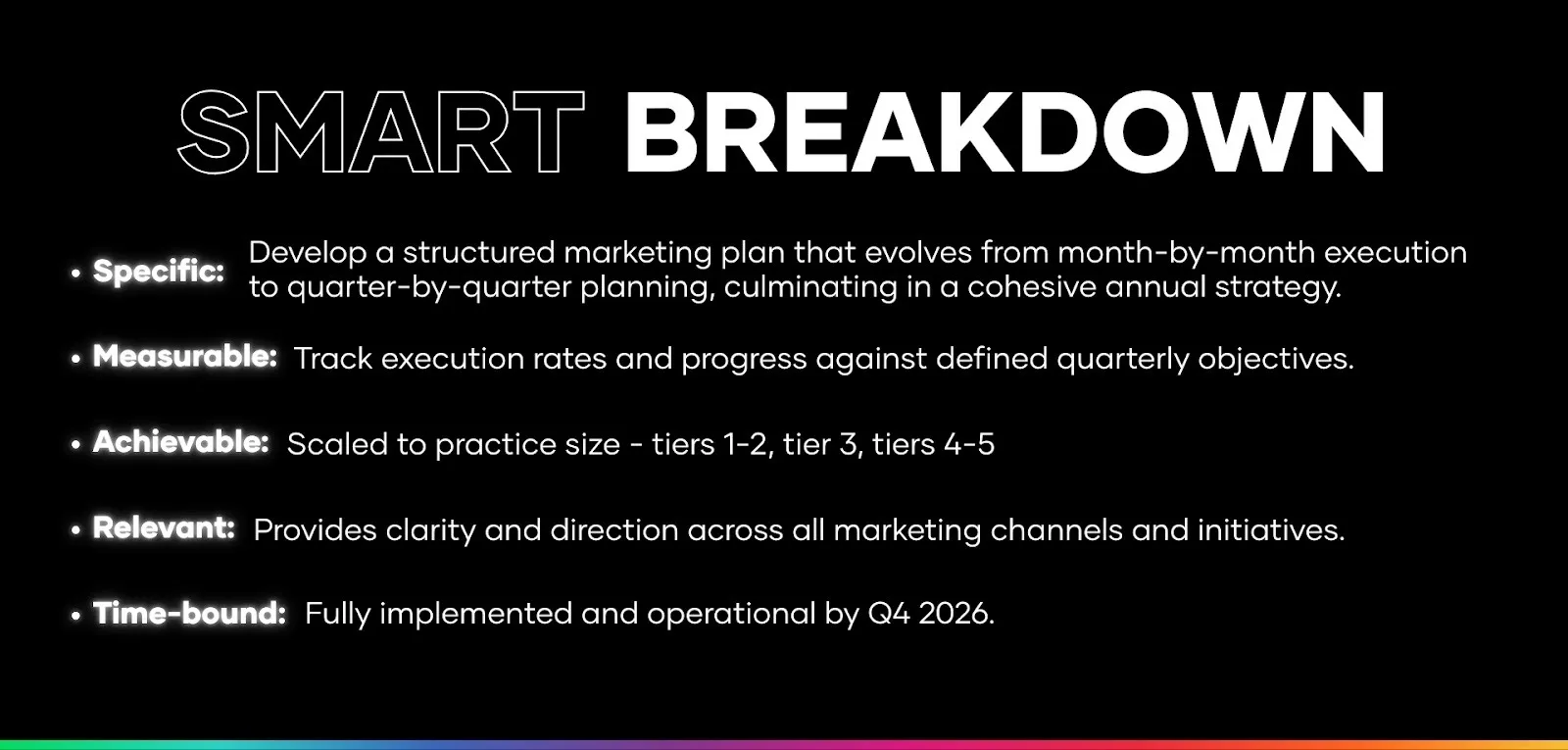 SMART BREAKDOWN

• Specific: Develop a structured marketing plan that evolves from month-by-month execution to quarter-by-quarter planning, culminating in a cohesive annual strategy.

• Measurable: Track execution rates and progress against defined quarterly objectives.

• Achievable: Scaled to practice size - tiers 1-2, tier 3, tiers 4-5

• Relevant: Provides clarity and direction across all marketing channels and initiatives.

• Time-bound: Fully implemented and operational by Q4 2026.